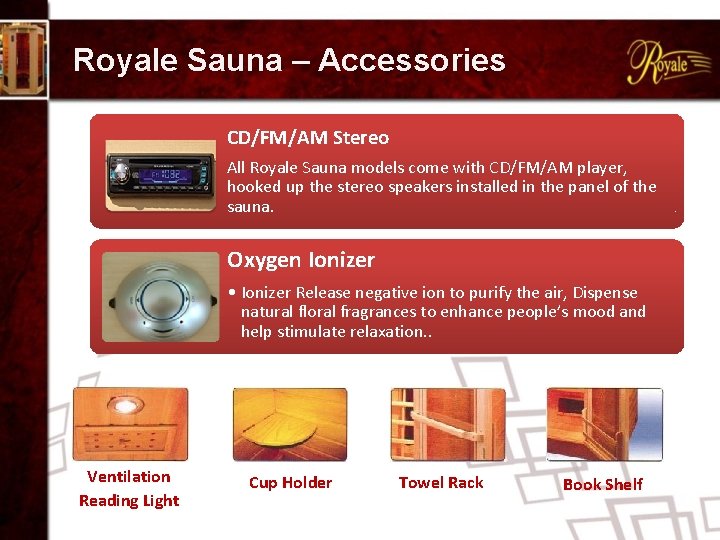 Royale Sauna – Accessories

Royale

CD/FM/AM Stereo

All Royale Sauna models come with CD/FM/AM player, hooked up the stereo speakers installed in the panel of the sauna.

Oxygen Ionizer

• Ionizer Release negative ion to purify the air, Dispense natural floral fragrances to enhance people's mood and help stimulate relaxation..

Ventilation Reading Light

Cup Holder

Towel Rack

Book Shelf